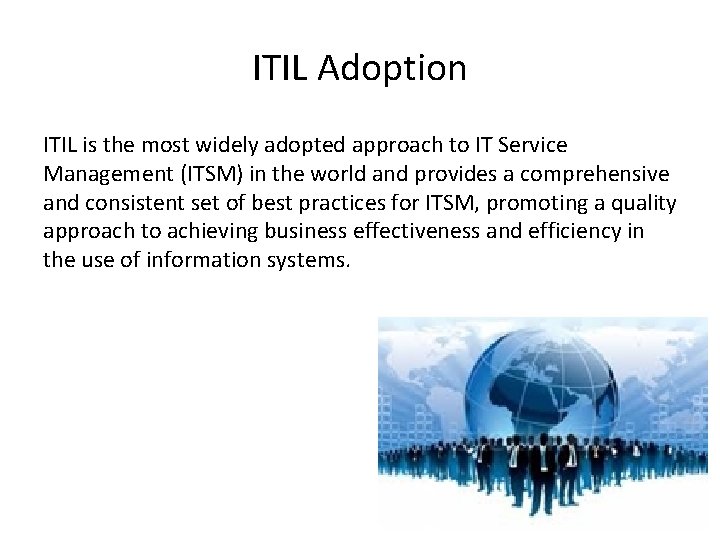 ITIL Adoption

ITIL is the most widely adopted approach to IT Service Management (ITSM) in the world and provides a comprehensive and consistent set of best practices for ITSM, promoting a quality approach to achieving business effectiveness and efficiency in the use of information systems.